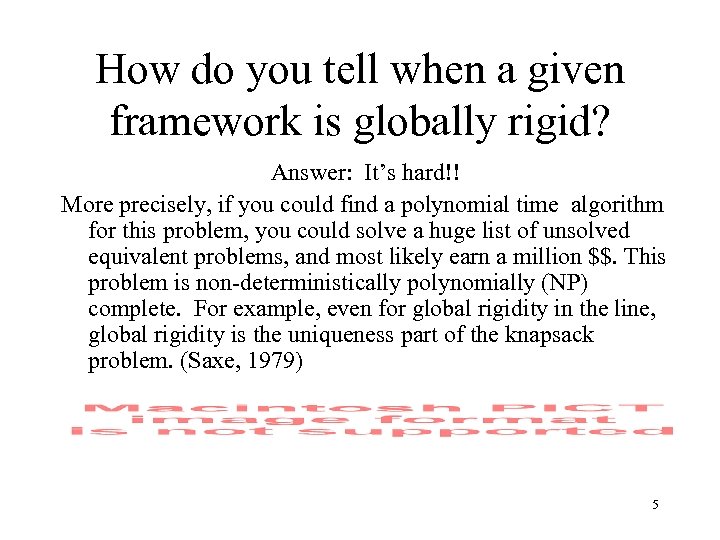 How do you tell when a given framework is globally rigid?

Answer: It's hard!!

More precisely, if you could find a polynomial time algorithm for this problem, you could solve a huge list of unsolved equivalent problems, and most likely earn a million \$\$. This problem is non-deterministically polynomially (NP) complete. For example, even for global rigidity in the line, global rigidity is the uniqueness part of the knapsack problem. (Saxe, 1979)

Macintosh PICT image format is not supported

5